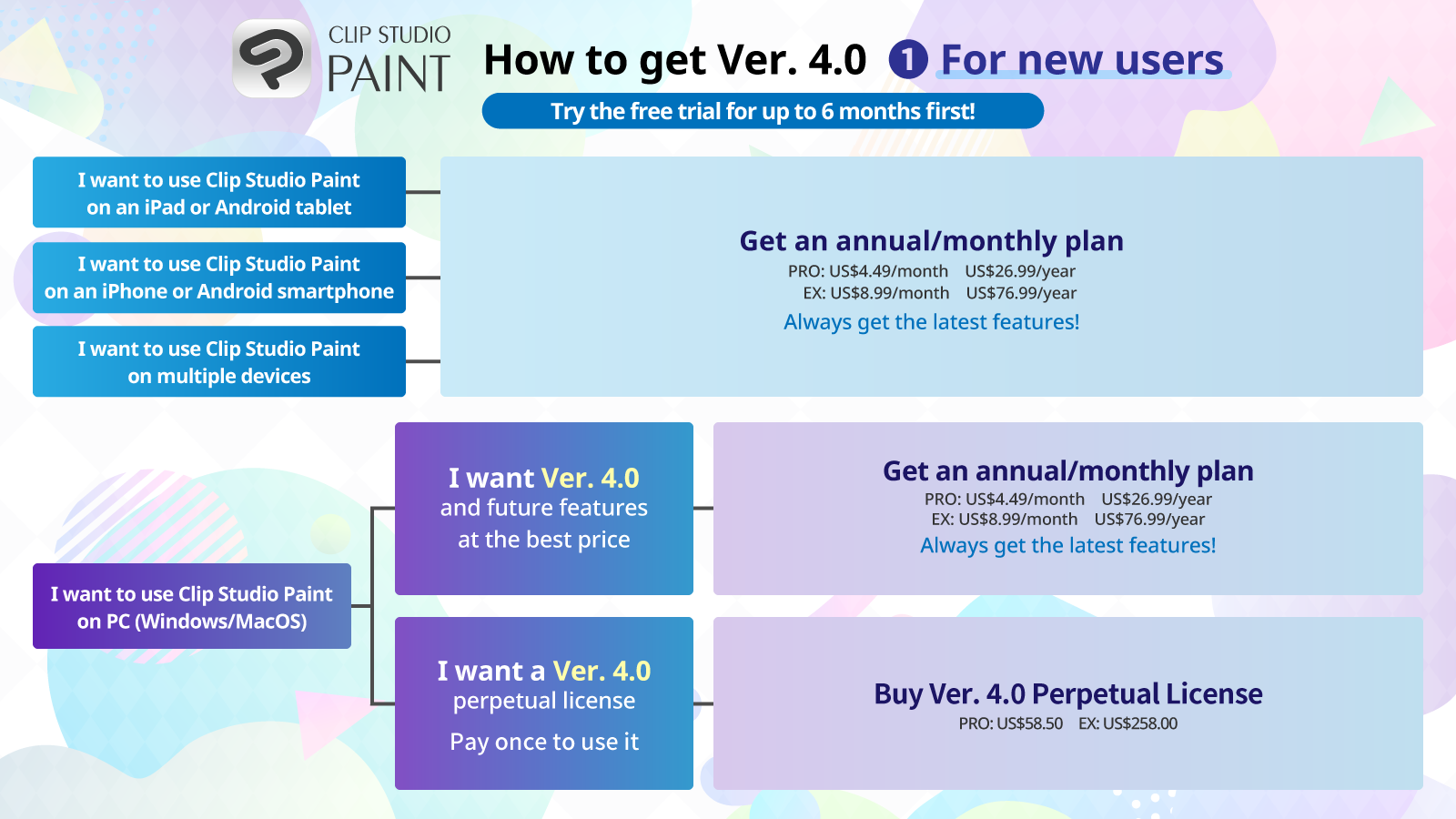 CLIP STUDIO PAINT

How to get Ver. 4.0 1 For new users

Try the free trial for up to 6 months first!

I want to use Clip Studio Paint on an iPad or Android tablet

I want to use Clip Studio Paint on an iPhone or Android smartphone

I want to use Clip Studio Paint on multiple devices

Get an annual/monthly plan
PRO: US$4.49/month US$26.99/year
EX: US$8.99/month US$76.99/year
Always get the latest features!

I want to use Clip Studio Paint on PC (Windows/MacOS)

I want Ver. 4.0 and future features at the best price

Get an annual/monthly plan
PRO: US$4.49/month US$26.99/year
EX: US$8.99/month US$76.99/year
Always get the latest features!

I want a Ver. 4.0 perpetual license
Pay once to use it

Buy Ver. 4.0 Perpetual License
PRO: US$58.50 EX: US$258.00